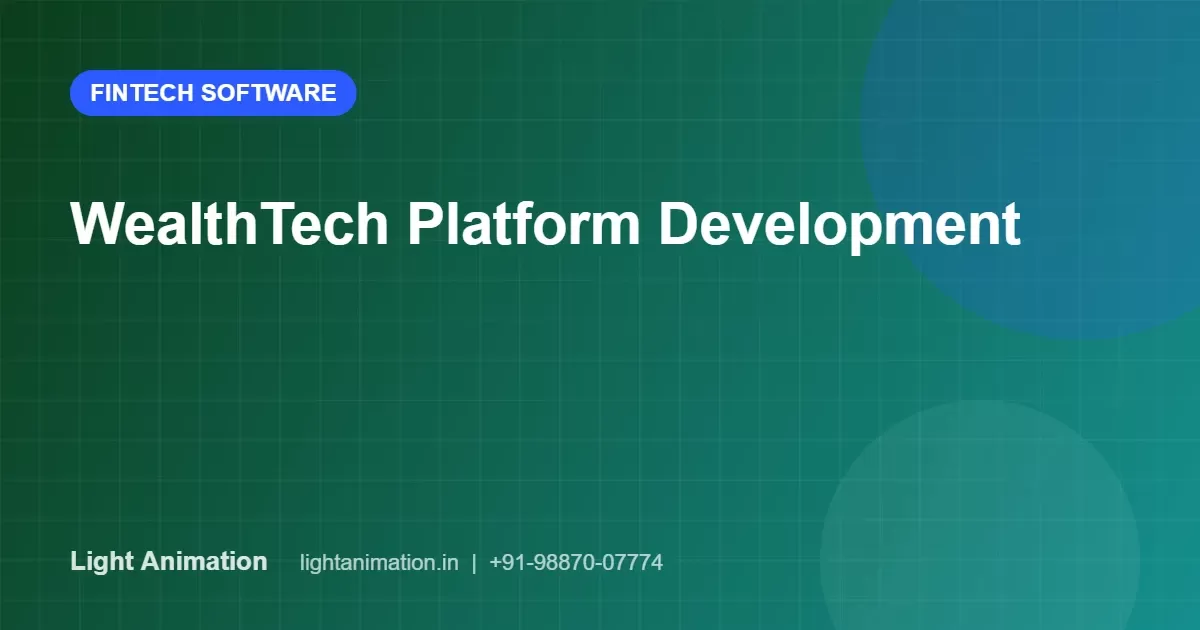 FINTECH SOFTWARE

WealthTech Platform Development

Light Animation

lightanimation.in | +91-98870-07774